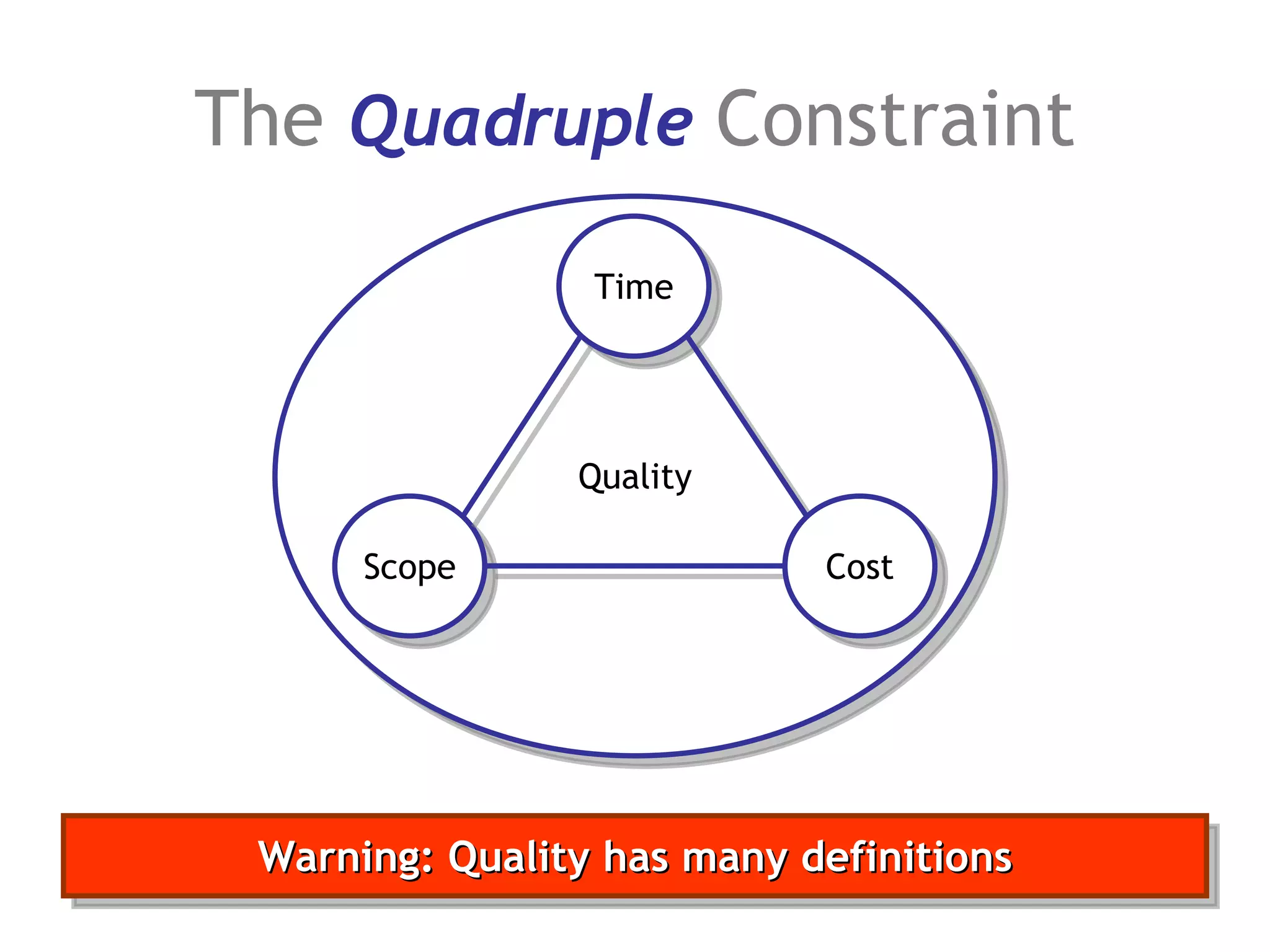 The Quadruple Constraint

Time

Quality

Scope

Cost

Warning: Quality has many definitions